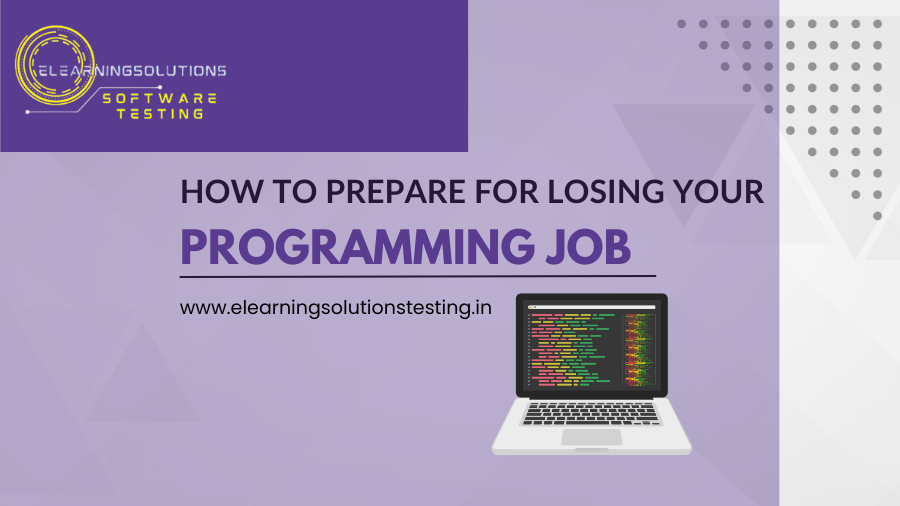 ELEARNINGSOLUTIONS
SOFTWARE TESTING

HOW TO PREPARE FOR LOSING YOUR
PROGRAMMING JOB

www.elearningsolutionstesting.in